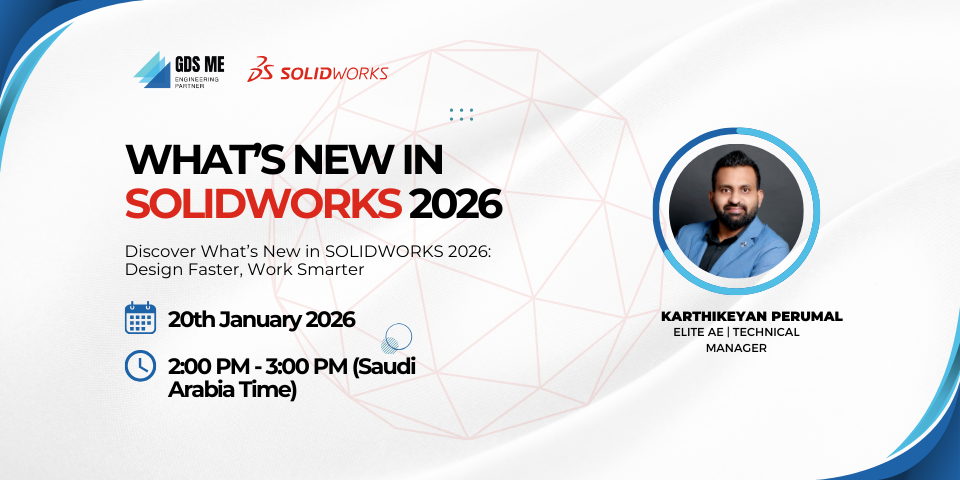 GDS ME
ENGINEERING PARTNER

SOLIDWORKS

WHAT'S NEW IN SOLIDWORKS 2026

Discover What's New in SOLIDWORKS 2026: Design Faster, Work Smarter

20th January 2026

2:00 PM - 3:00 PM (Saudi Arabia Time)

KARTHIKEYAN PERUMAL
ELITE AE | TECHNICAL MANAGER